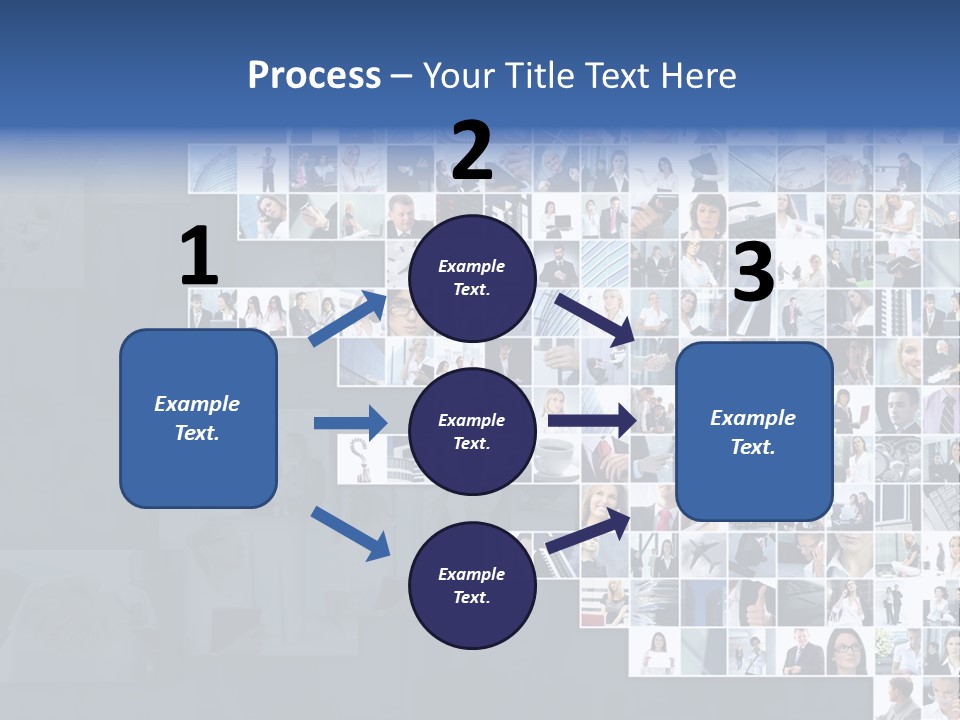 Process – Your Title Text Here

1

Example Text.

2

Example Text.

Example Text.

Example Text.

3

Example Text.